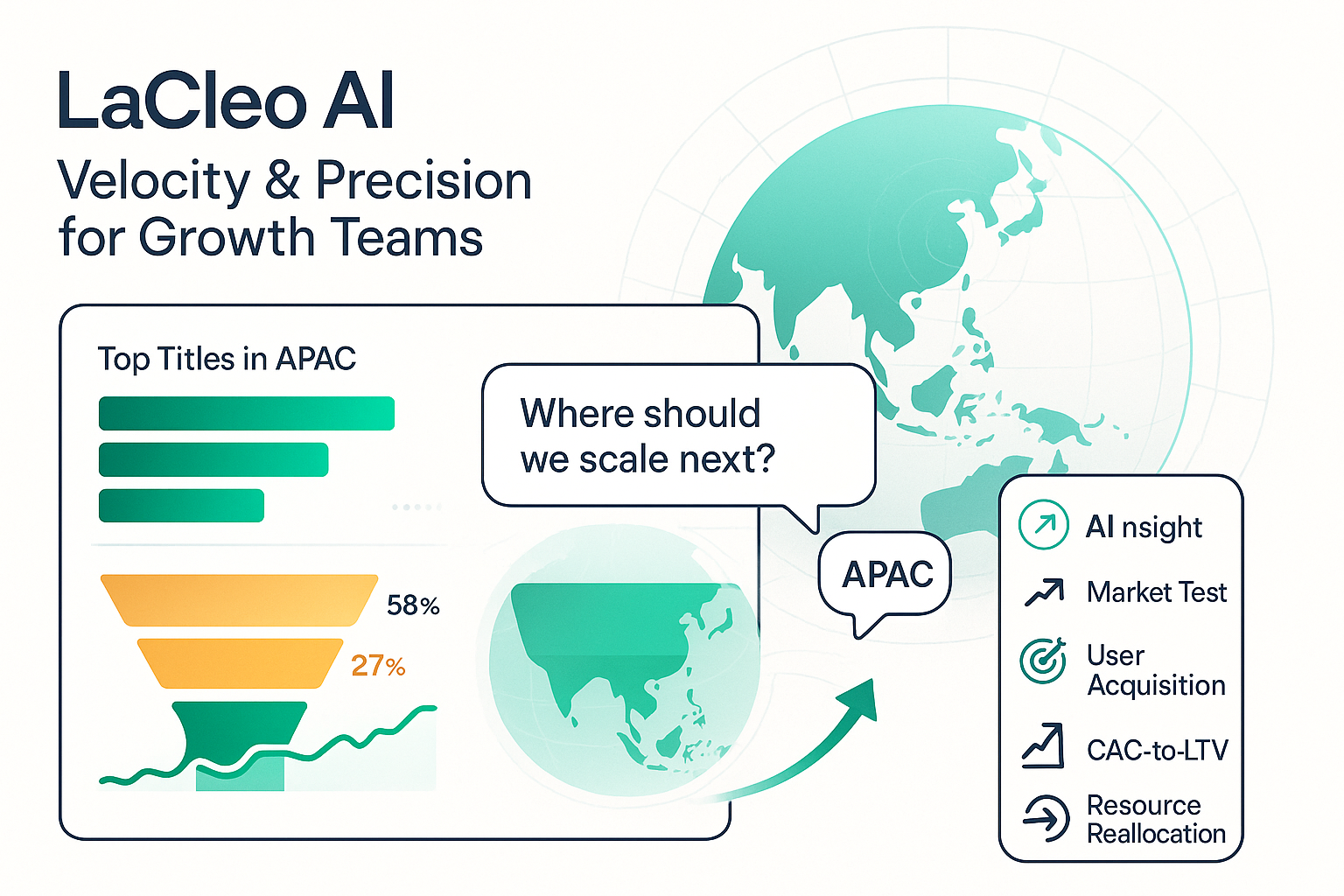 LaCleo AI
Velocity & Precision for Growth Teams

Top Titles in APAC

58%
27%

Where should we scale next?

APAC

AI nsight
Market Test
User Acquisition
CAC-to-LTV
Resource Reallocation